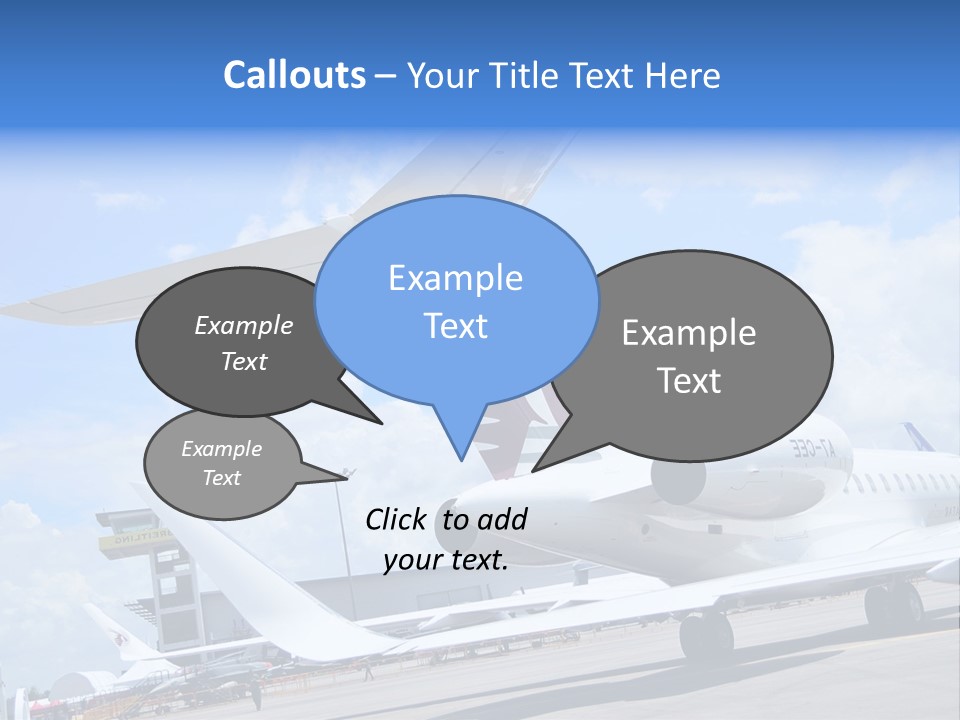 Callouts – Your Title Text Here

Example Text

Example Text

Example Text

Example Text

Click to add your text.